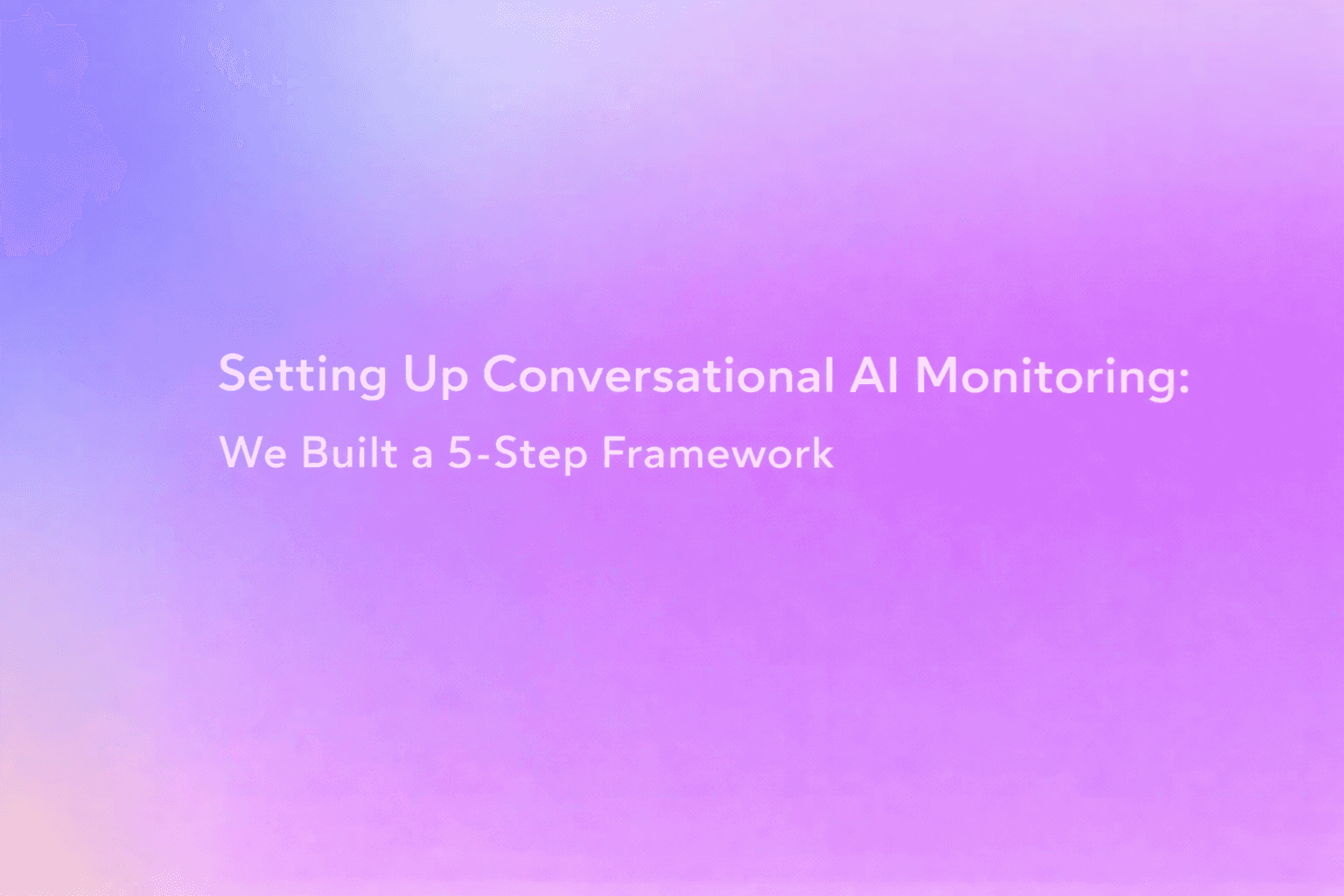 Setting Up Conversational AI Monitoring:

We Built a 5-Step Framework